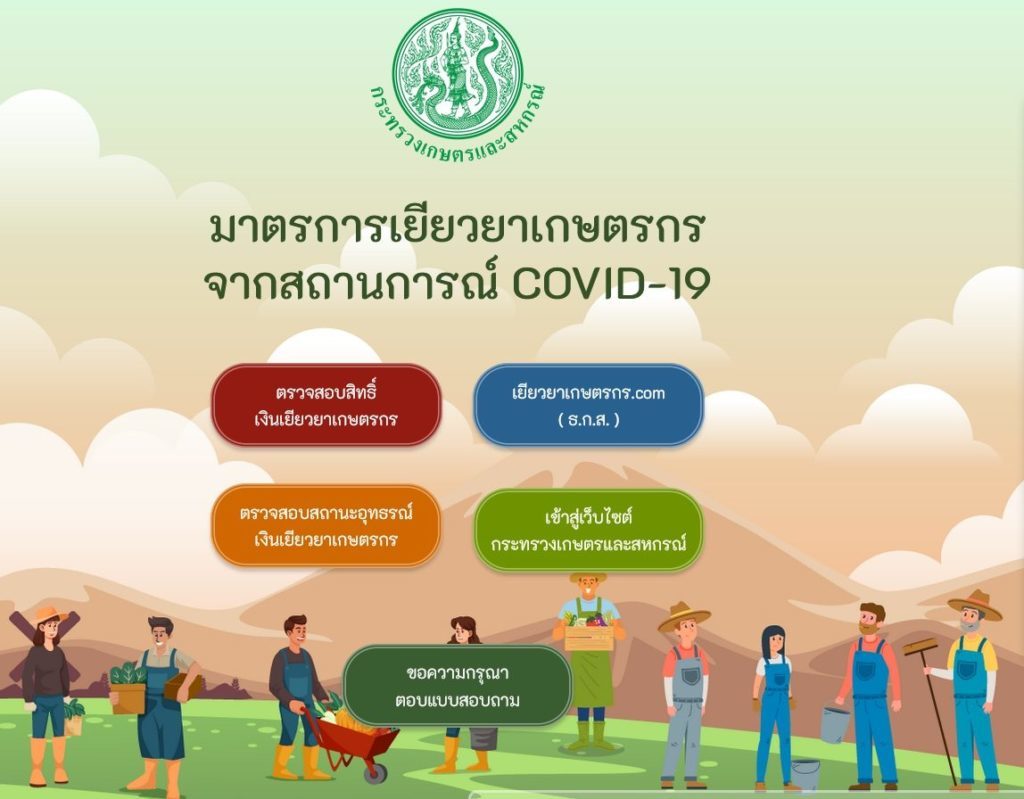 กระทรวงเกษตรและสหกรณ์

มาตรการเยียวยาเกษตรกร
จากสถานการณ์ COVID-19

ตรวจสอบสิทธิ์
เงินเยียวยาเกษตรกร

เยียวยาเกษตรกร.com
( ธ.ก.ส. )

ตรวจสอบสถานะอุทธรณ์
เงินเยียวยาเกษตรกร

เข้าสู่เว็บไซต์
กระทรวงเกษตรและสหกรณ์

ขอความกรุณา
ตอบแบบสอบถาม